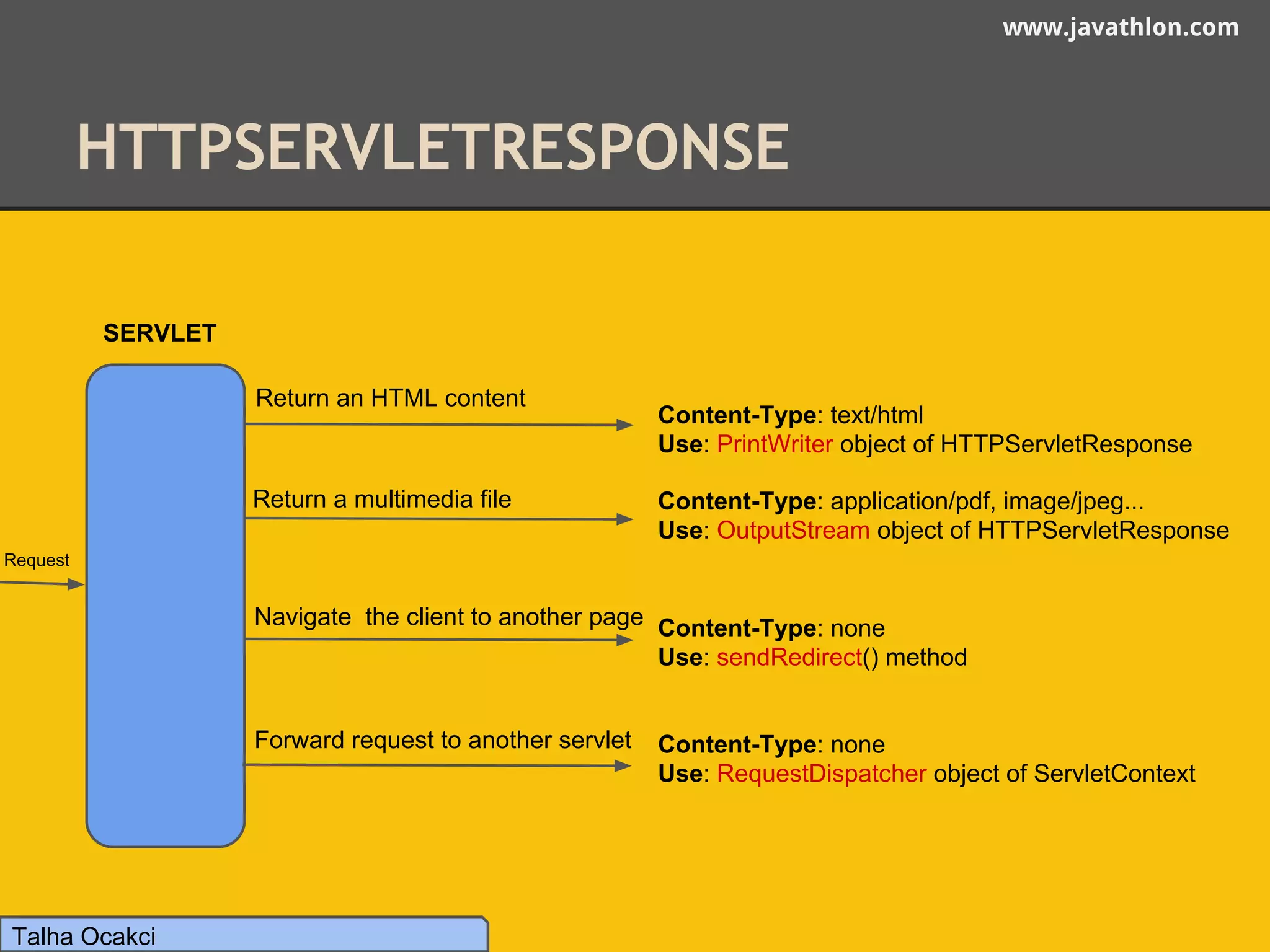 www.javathlon.com

HTTPSERVLETRESPONSE

SERVLET

Request

Return an HTML content

Content-Type: text/html
Use: PrintWriter object of HTTPServletResponse

Return a multimedia file

Content-Type: application/pdf, image/jpeg...
Use: OutputStream object of HTTPServletResponse

Navigate  the client to another page

Content-Type: none
Use: sendRedirect() method

Forward request to another servlet

Content-Type: none
Use: RequestDispatcher object of ServletContext

Talha Ocakci